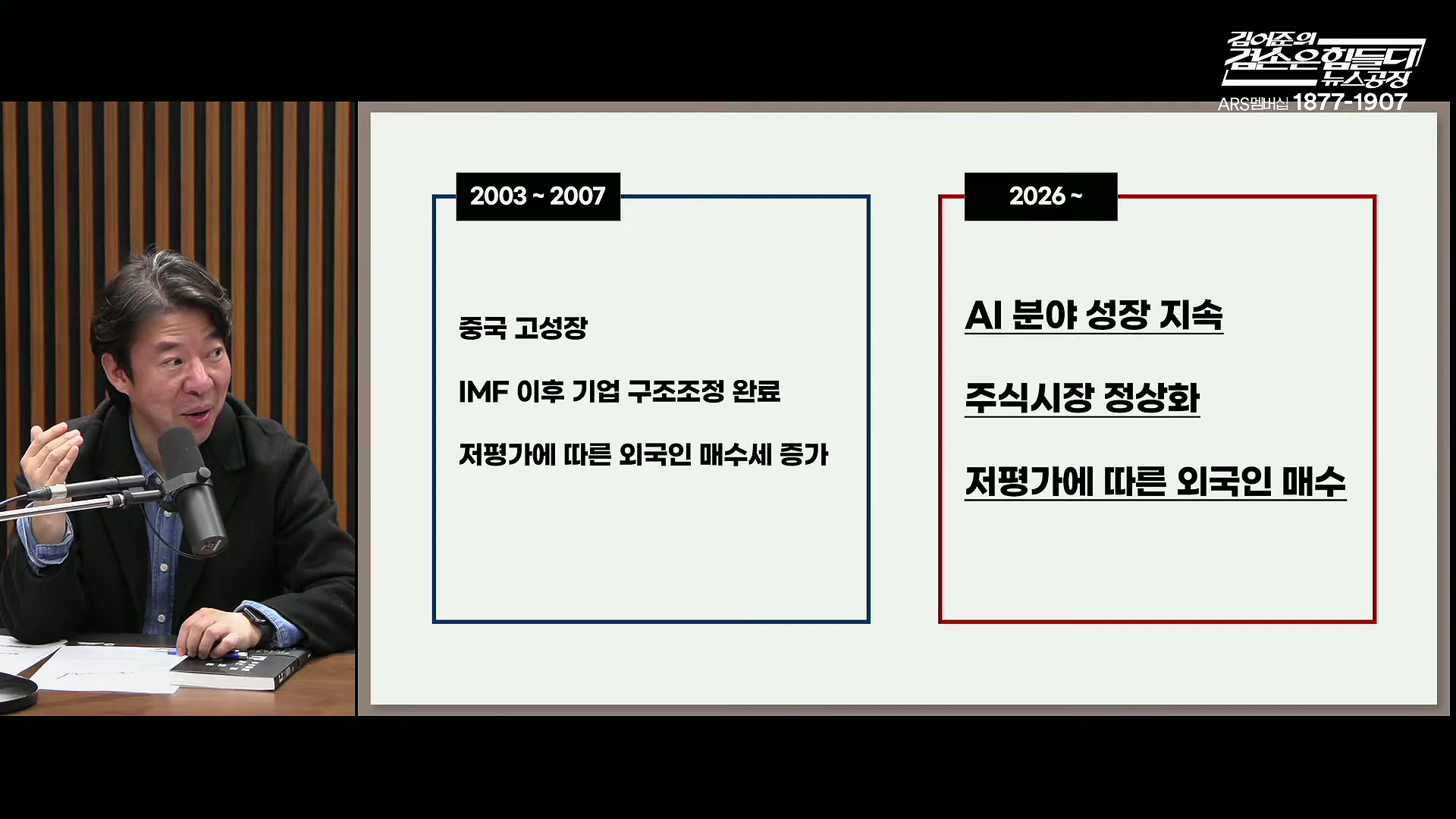 김어준의 겸손은힘들다 뉴스공장
ARS멤버십 1877-1907

2003 ~ 2007

중국 고성장

IMF 이후 기업 구조조정 완료

저평가에 따른 외국인 매수세 증가

2026 ~

AI 분야 성장 지속

주식시장 정상화

저평가에 따른 외국인 매수